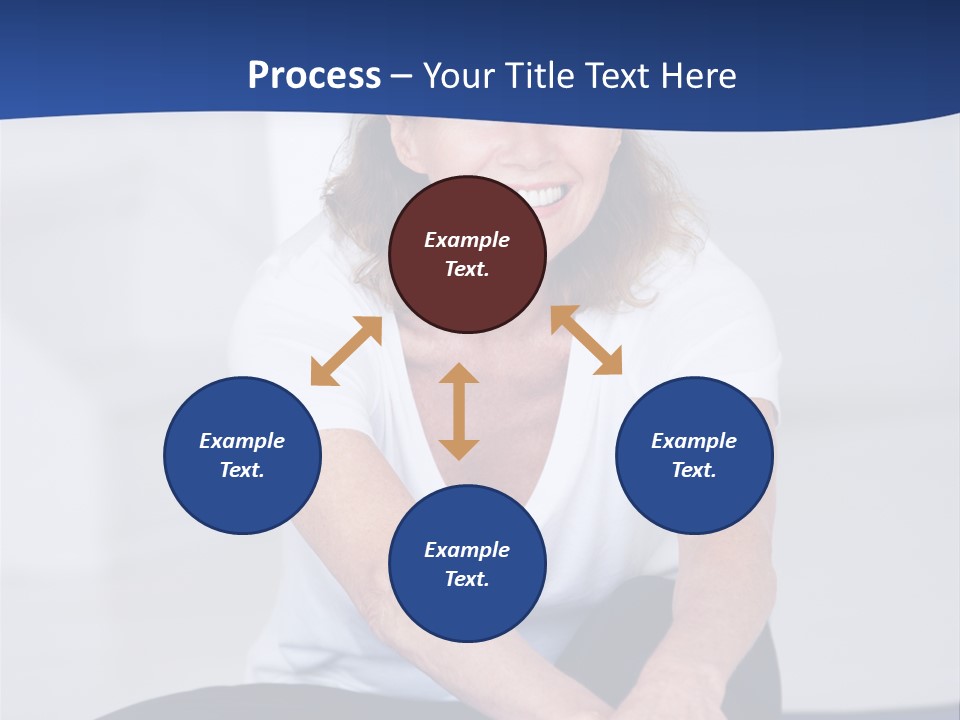 Process – Your Title Text Here

Example Text.

Example Text.

Example Text.

Example Text.